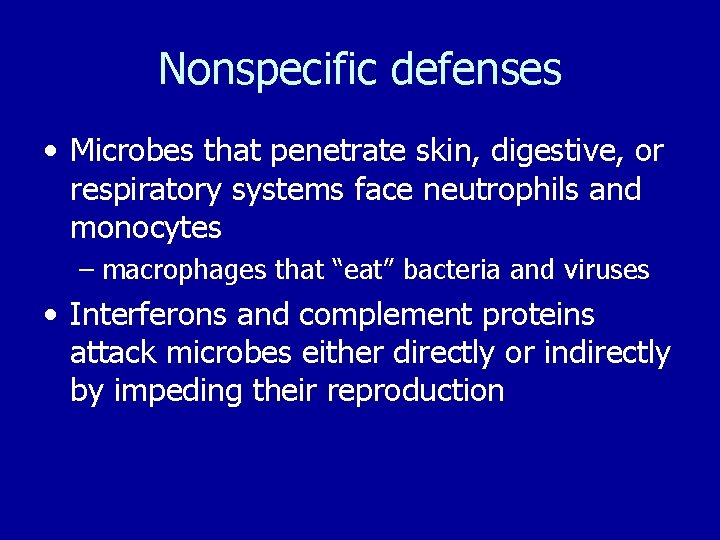 Nonspecific defenses

• Microbes that penetrate skin, digestive, or respiratory systems face neutrophils and monocytes
– macrophages that “eat” bacteria and viruses

• Interferons and complement proteins attack microbes either directly or indirectly by impeding their reproduction